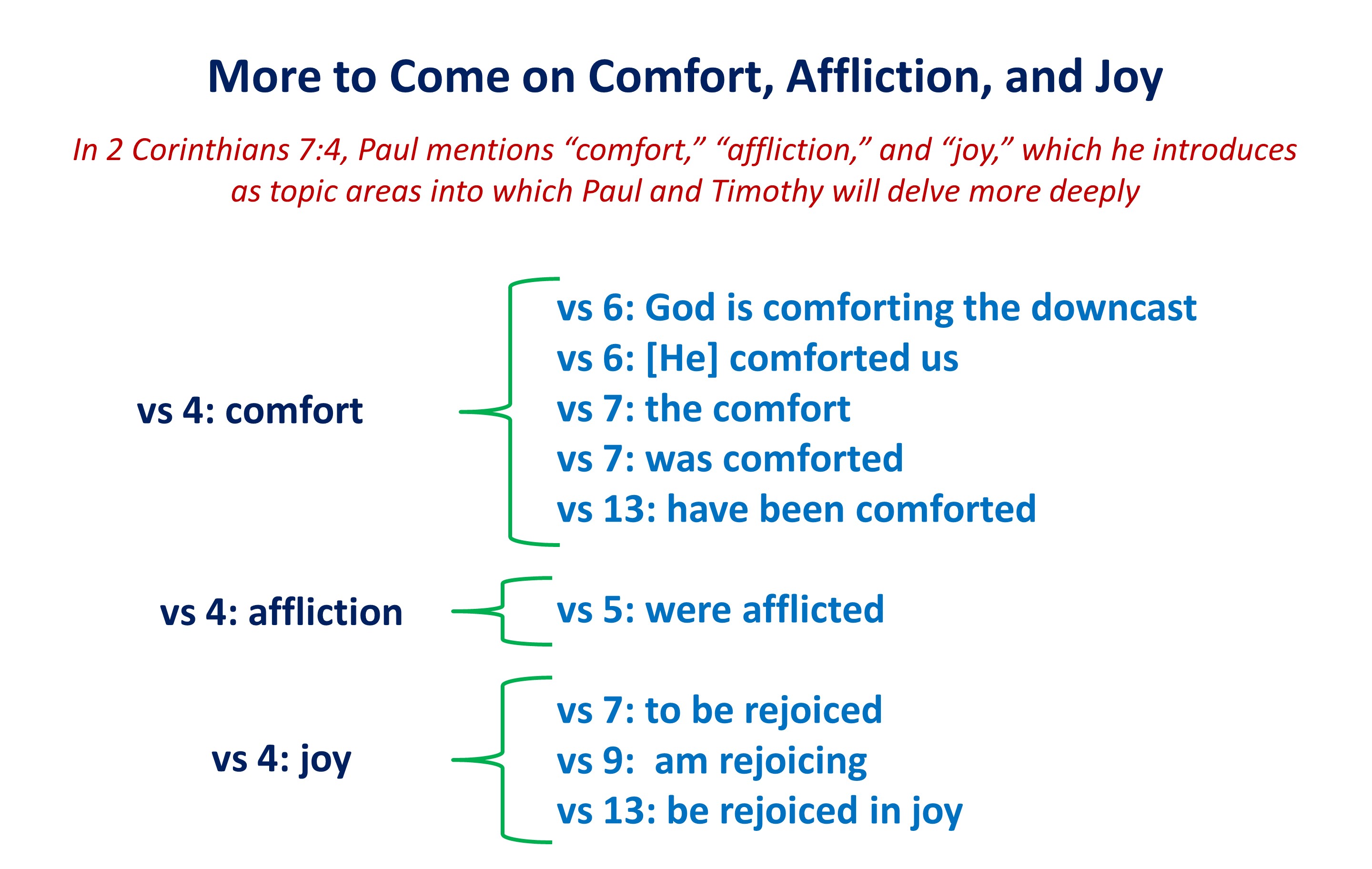 More to Come on Comfort, Affliction, and Joy

In 2 Corinthians 7:4, Paul mentions “comfort,” “affliction,” and “joy,” which he introduces as topic areas into which Paul and Timothy will delve more deeply

vs 4: comfort

vs 6: God is comforting the downcast
vs 6: [He] comforted us
vs 7: the comfort
vs 7: was comforted
vs 13: have been comforted

vs 4: affliction

vs 5: were afflicted

vs 4: joy

vs 7: to be rejoiced
vs 9: am rejoicing
vs 13: be rejoiced in joy